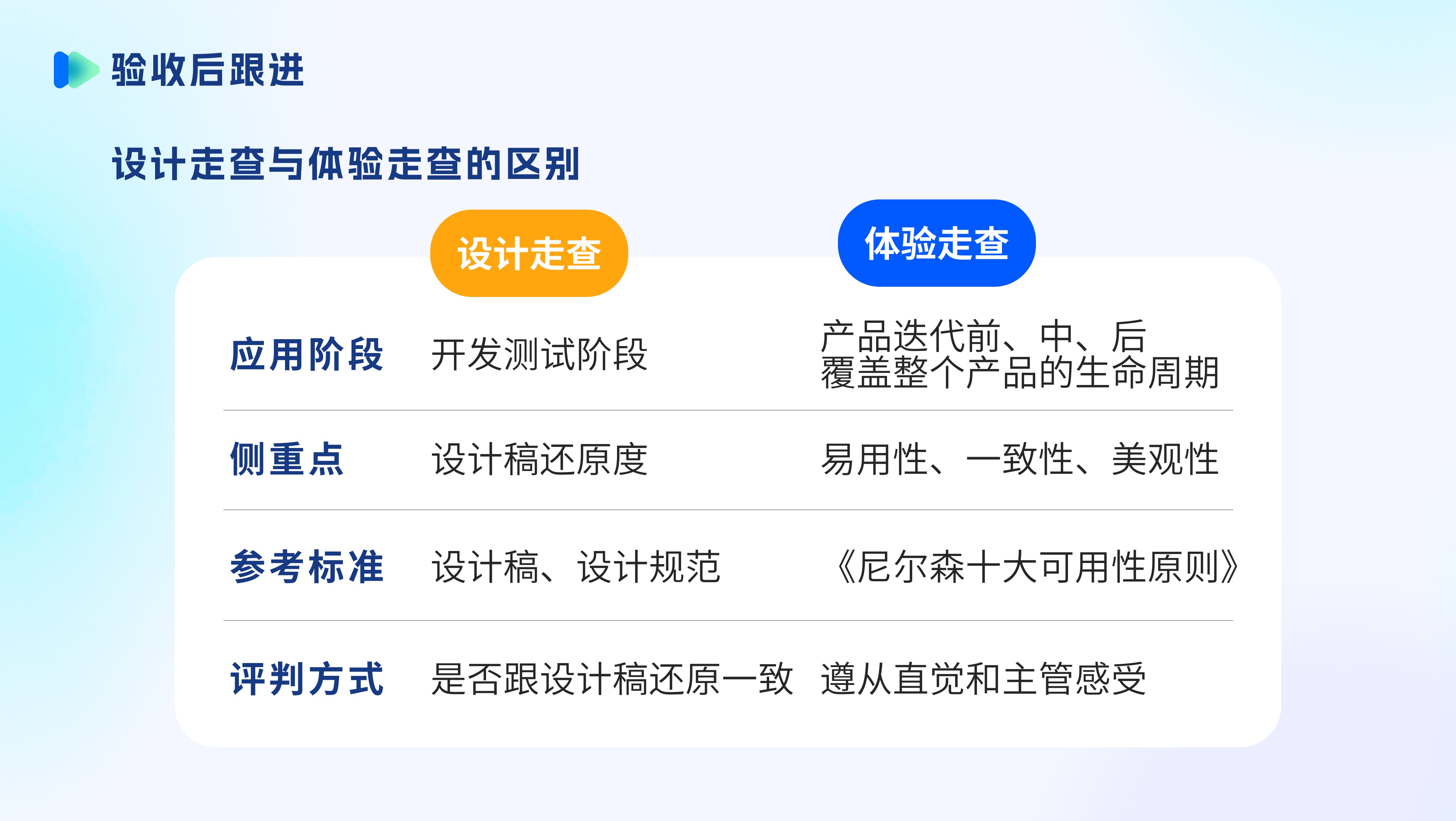 验收后跟进

设计走查与体验走查的区别

| | 设计走查 | 体验走查 |
|---|---|---|
| 应用阶段 | 开发测试阶段 | 产品迭代前、中、后 覆盖整个产品的生命周期 |
| 侧重点 | 设计稿还原度 | 易用性、一致性、美观性 |
| 参考标准 | 设计稿、设计规范 | 《尼尔森十大可用性原则》 |
| 评判方式 | 是否跟设计稿还原一致 | 遵从直觉和主管感受 |